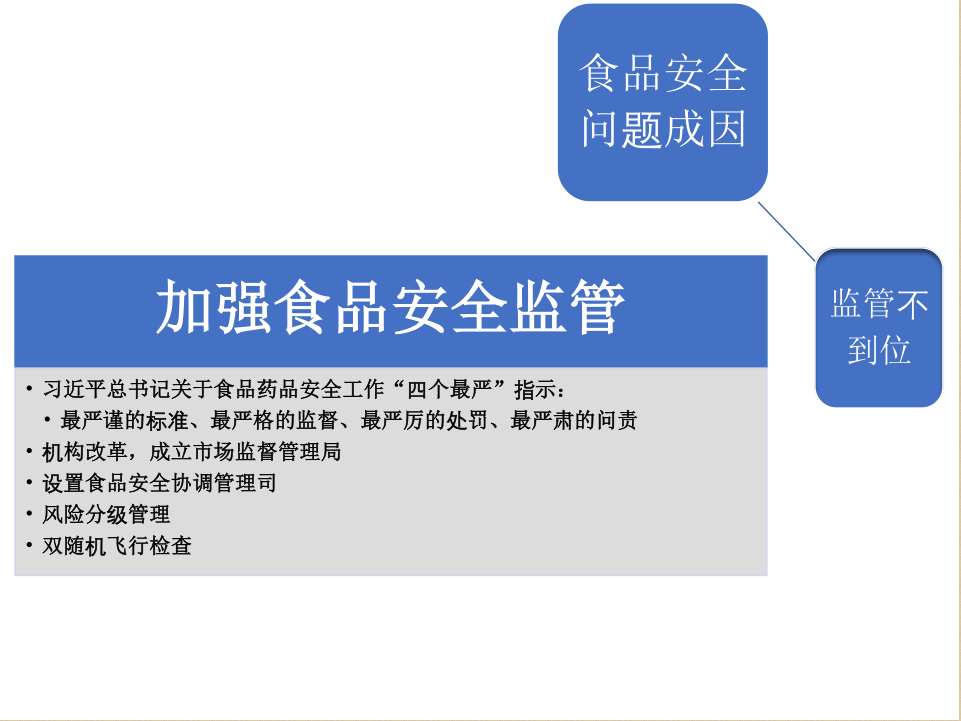 食品安全问题成因

监管不到位

加强食品安全监管

• 习近平总书记关于食品药品安全工作“四个最严”指示：
• 最严谨的标准、最严格的监督、最严厉的处罚、最严肃的问责
• 机构改革，成立市场监督管理局
• 设置食品安全协调管理司
• 风险分级管理
• 双随机飞行检查